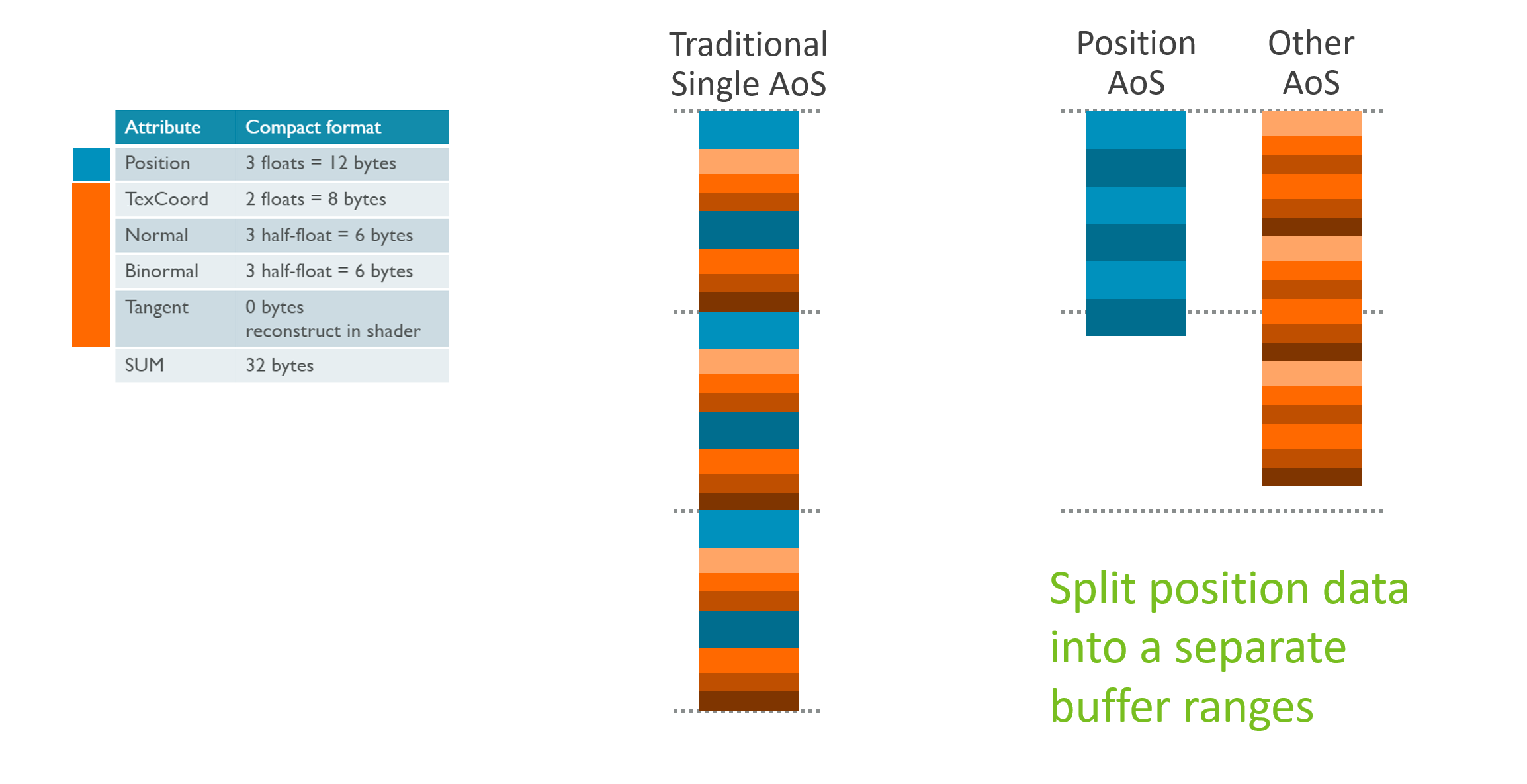 | Attribute | Compact format |
|---|---|
| Position | 3 floats = 12 bytes |
| TexCoord | 2 floats = 8 bytes |
| Normal | 3 half-float = 6 bytes |
| Binormal | 3 half-float = 6 bytes |
| Tangent | 0 bytes reconstruct in shader |
| SUM | 32 bytes |

Traditional Single AoS

Position AoS

Other AoS

Split position data into a separate buffer ranges